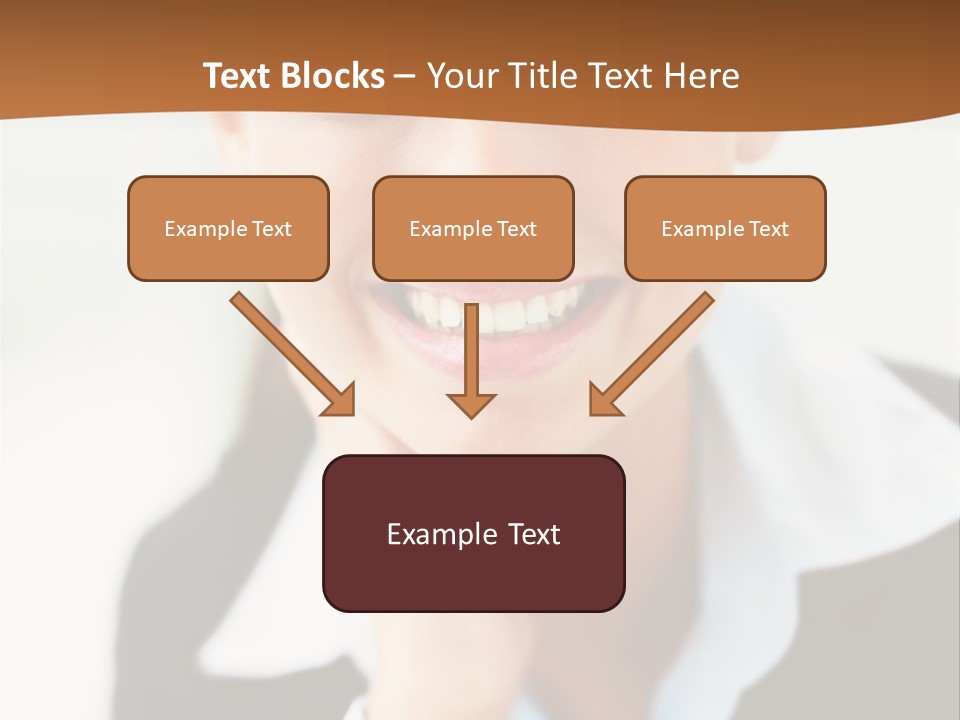 Text Blocks – Your Title Text Here

Example Text

Example Text

Example Text

Example Text